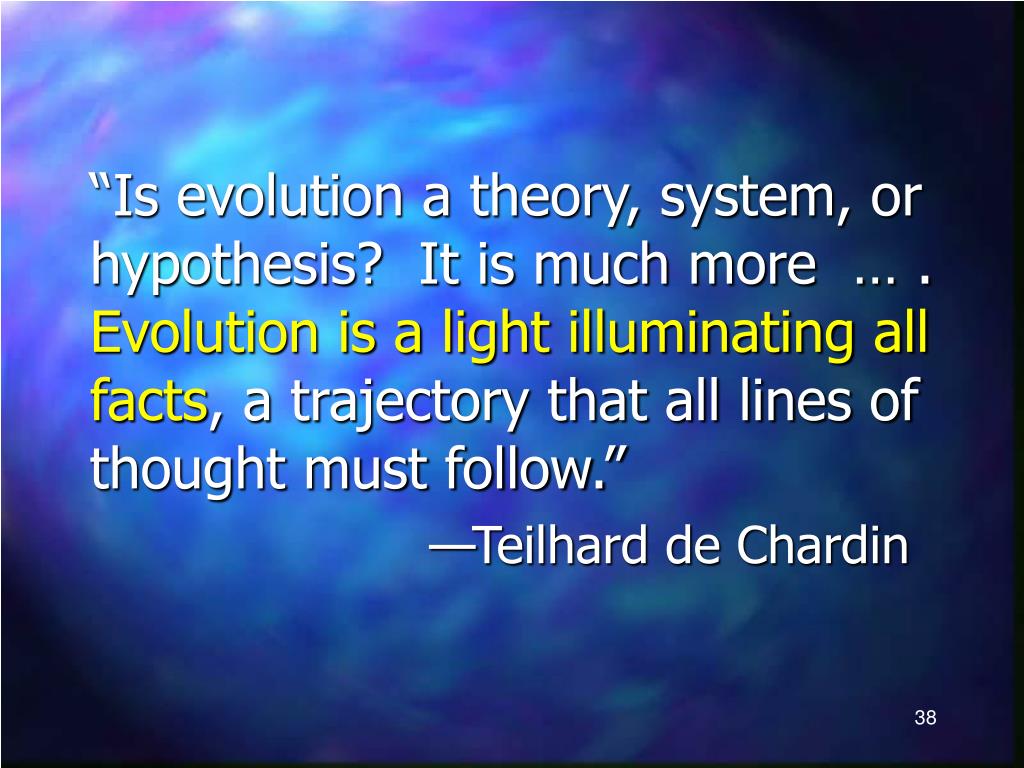 “Is evolution a theory, system, or hypothesis? It is much more … . Evolution is a light illuminating all facts, a trajectory that all lines of thought must follow.”

—Teilhard de Chardin

38